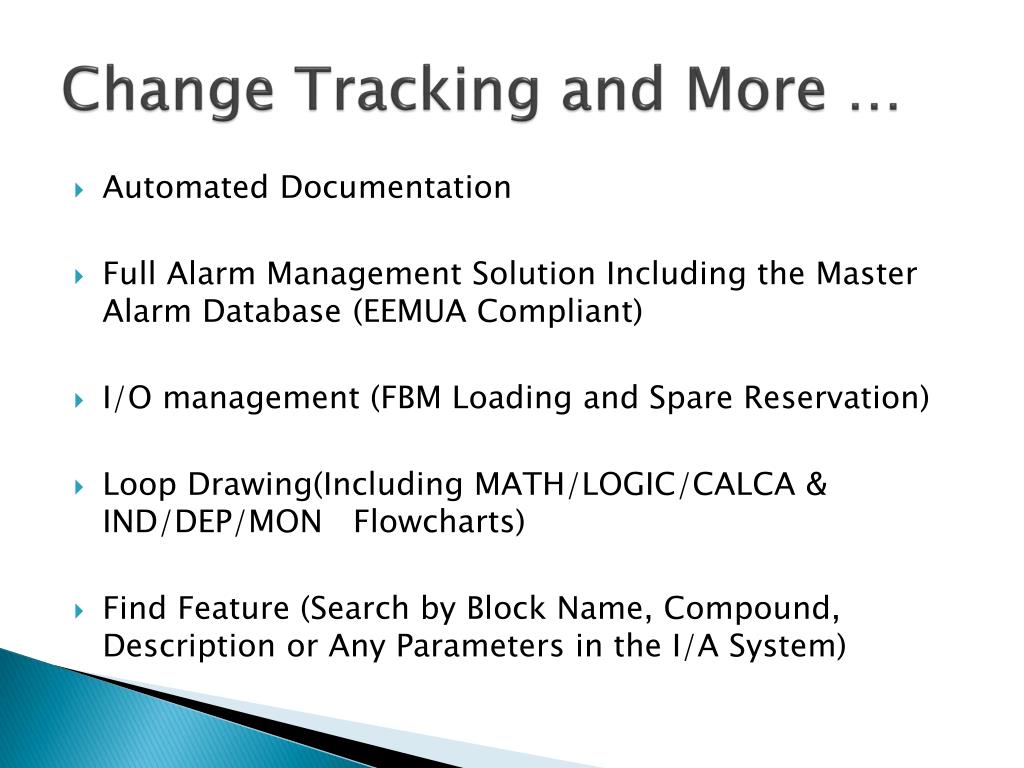 Change Tracking and More …

Automated Documentation

Full Alarm Management Solution Including the Master Alarm Database (EEMUA Compliant)

I/O management (FBM Loading and Spare Reservation)

Loop Drawing(Including MATH/LOGIC/CALCA & IND/DEP/MON   Flowcharts)

Find Feature (Search by Block Name, Compound, Description or Any Parameters in the I/A System)